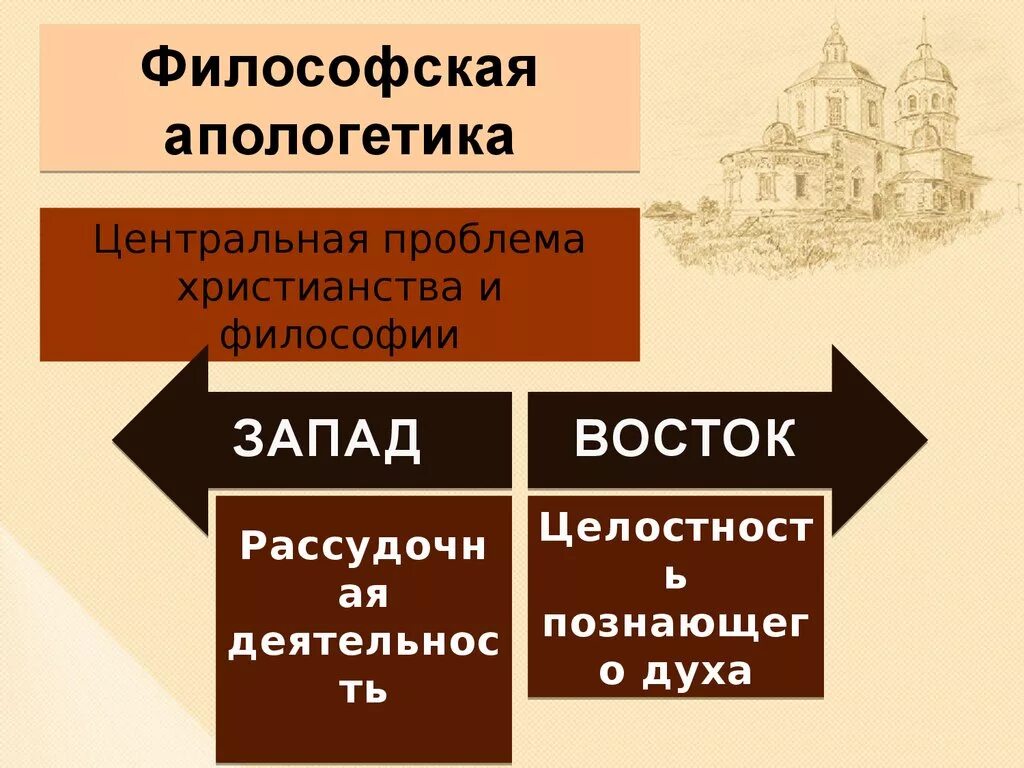 Философская апологетика

Центральная проблема христианства и философии

ЗАПАД

ВОСТОК

Рассудочная деятельность

Целостность познающего духа